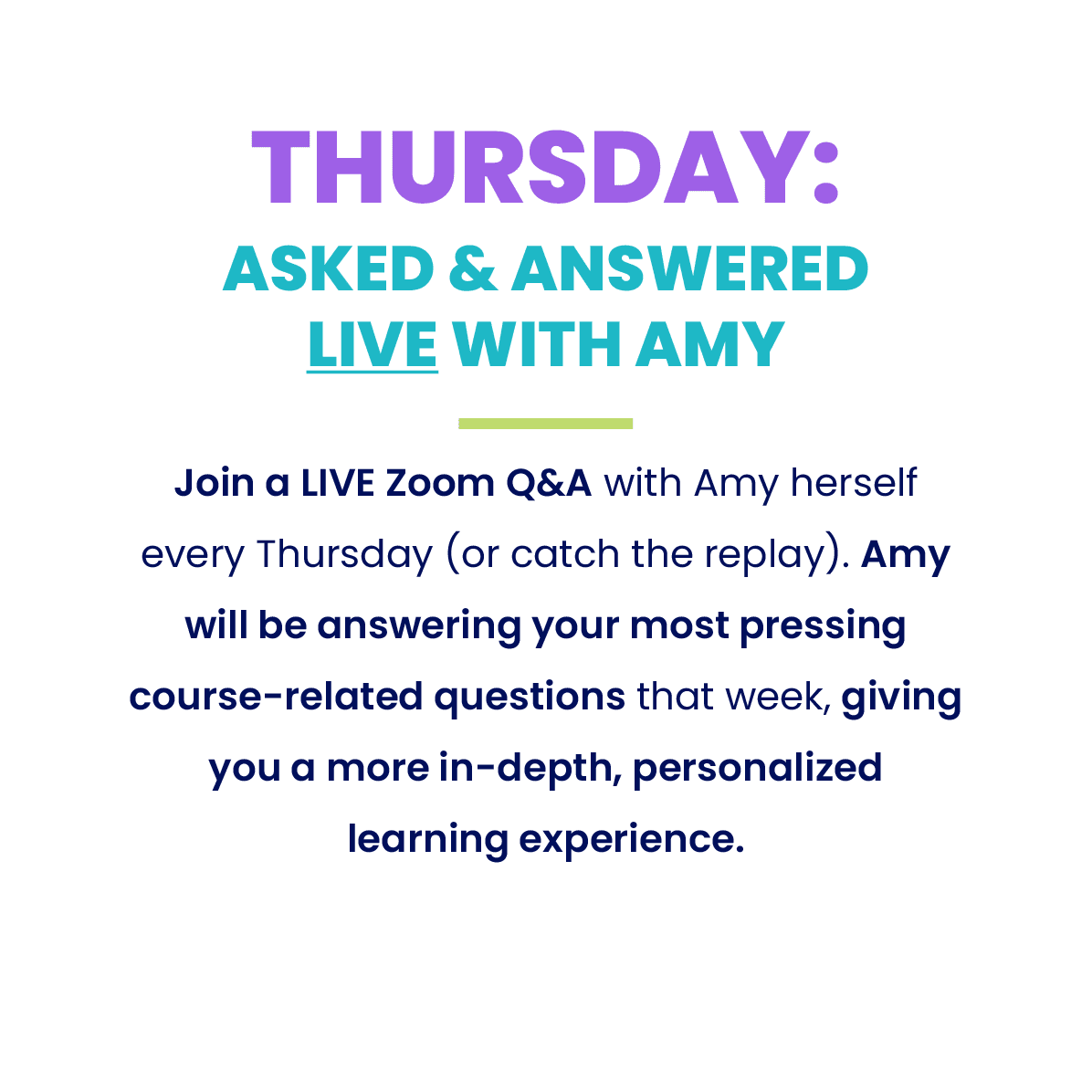 THURSDAY:
ASKED & ANSWERED LIVE WITH AMY

Join a LIVE Zoom Q&A with Amy herself every Thursday (or catch the replay). Amy will be answering your most pressing course-related questions that week, giving you a more in-depth, personalized learning experience.